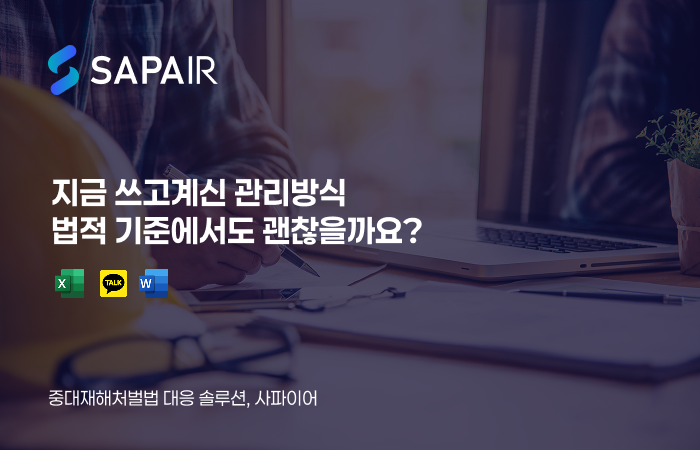 SAPAIR

지금 쓰고계신 관리방식
법적 기준에서도 괜찮을까요?

X TALK W

중대재해처벌법 대응 솔루션, 사파이어